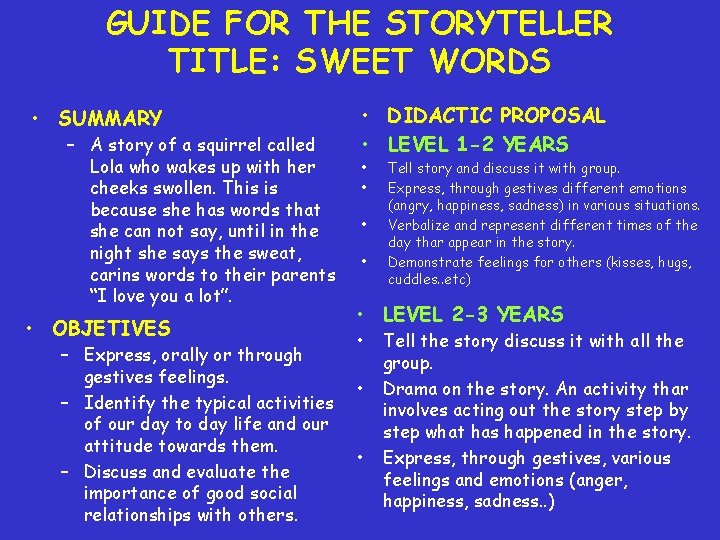 GUIDE FOR THE STORYTELLER
TITLE: SWEET WORDS

• SUMMARY
– A story of a squirrel called Lola who wakes up with her cheeks swollen. This is because she has words that she can not say, until in the night she says the sweat, carins words to their parents "I love you a lot".

• OBJETIVES
– Express, orally or through gestives feelings.
– Identify the typical activities of our day to day life and our attitude towards them.
– Discuss and evaluate the importance of good social relationships with others.

• DIDACTIC PROPOSAL
• LEVEL 1-2 YEARS
• Tell story and discuss it with group.
• Express, through gestives different emotions (angry, happiness, sadness) in various situations.
• Verbalize and represent different times of the day thar appear in the story.
• Demonstrate feelings for others (kisses, hugs, cuddles..etc)

• LEVEL 2-3 YEARS
• Tell the story discuss it with all the group.
• Drama on the story. An activity thar involves acting out the story step by step what has happened in the story.
• Express, through gestives, various feelings and emotions (anger, happiness, sadness..)